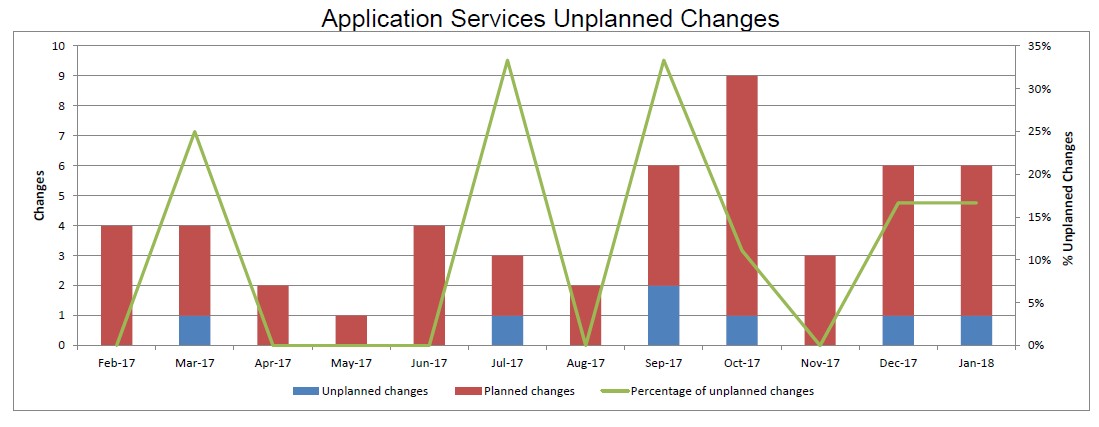 Application Services Unplanned Changes

Changes

10
9
8
7
6
5
4
3
2
1
0

35%
30%
25%
20%
15%
10%
5%
0%

% Unplanned Changes

Feb-17 Mar-17 Apr-17 May-17 Jun-17 Jul-17 Aug-17 Sep-17 Oct-17 Nov-17 Dec-17 Jan-18

Unplanned changes
Planned changes
Percentage of unplanned changes